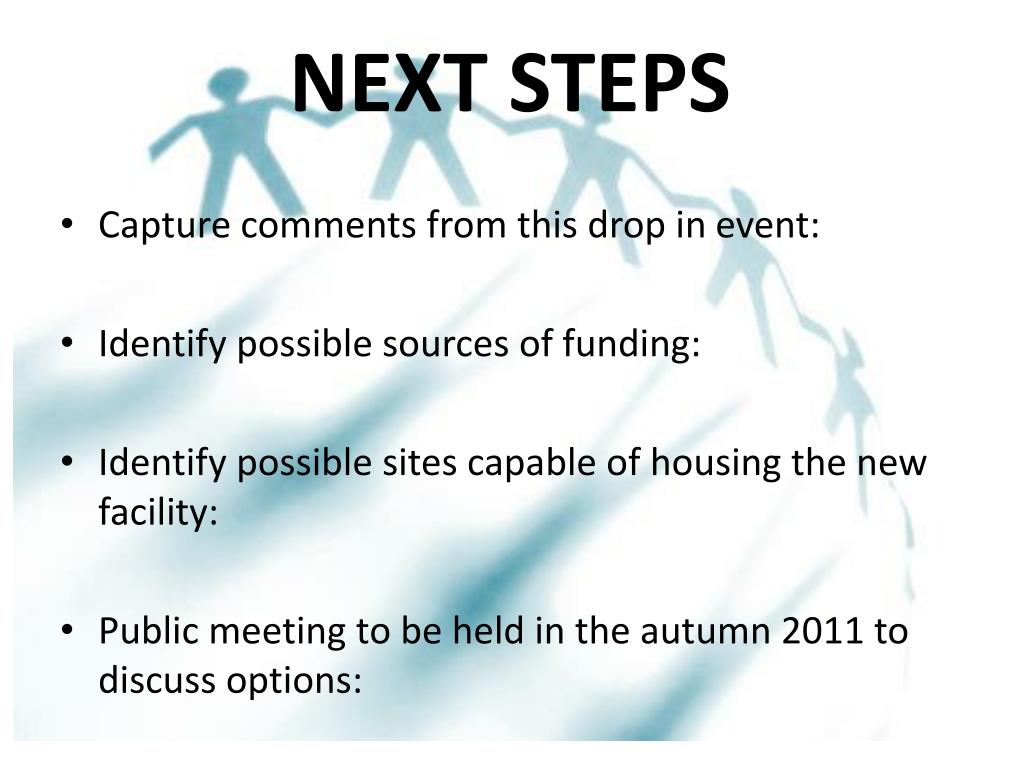 NEXT STEPS

• Capture comments from this drop in event:

• Identify possible sources of funding:

• Identify possible sites capable of housing the new facility:

• Public meeting to be held in the autumn 2011 to discuss options: